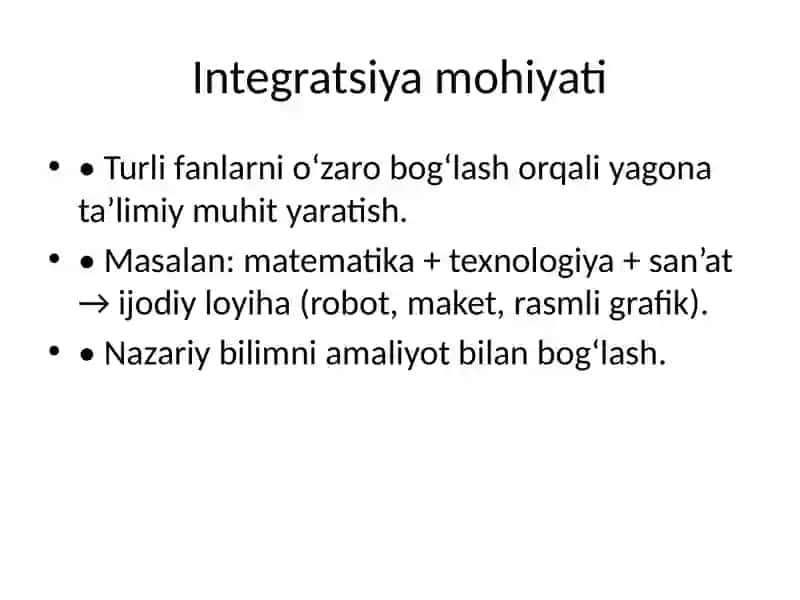 Integratsiya mohiyati

• • Turli fanlarni o‘zaro bog‘lash orqali yagona ta’limiy muhit yaratish.

• • Masalan: matematika + texnologiya + san’at → ijodiy loyiha (robot, maket, rasmli grafik).

• • Nazariy bilimni amaliyot bilan bog‘lash.